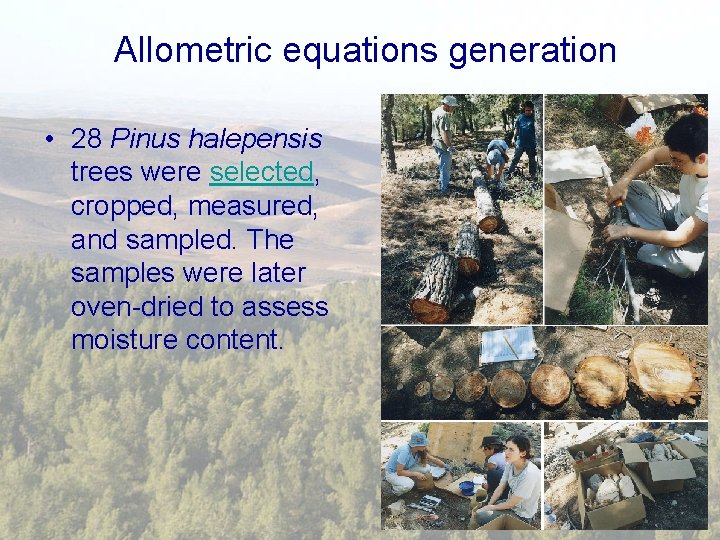 Allometric equations generation

• 28 Pinus halepensis trees were selected, cropped, measured, and sampled. The samples were later oven-dried to assess moisture content.